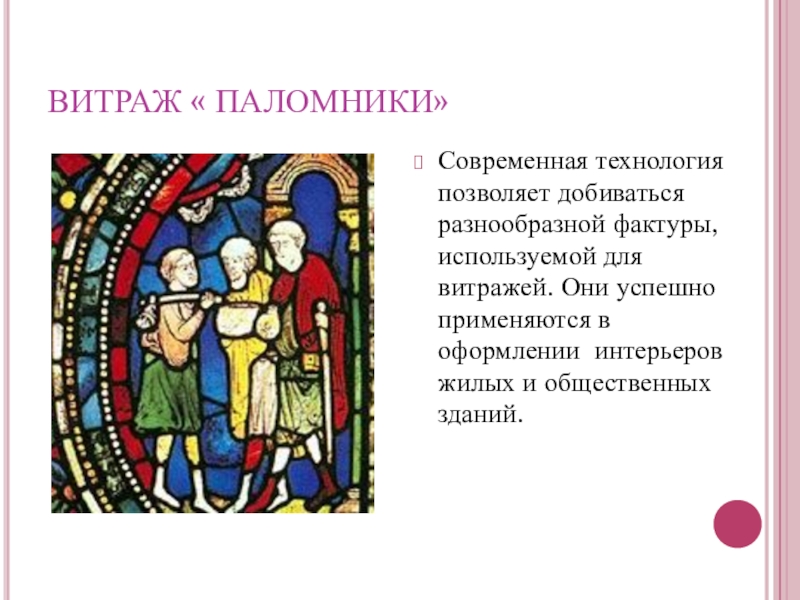 ВИТРАЖ « ПАЛОМНИКИ»

Современная технология позволяет добиваться разнообразной фактуры, используемой для витражей. Они успешно применяются в оформлении интерьеров жилых и общественных зданий.